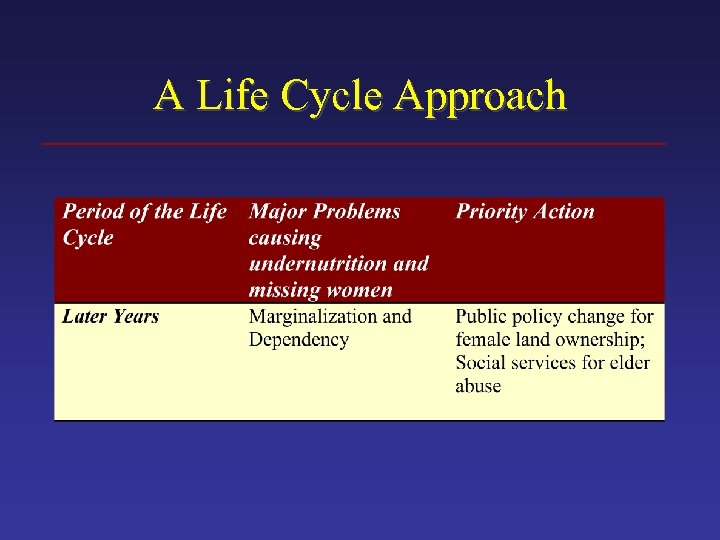 A Life Cycle Approach

| Period of the Life Cycle | Major Problems causing undernutrition and missing women | Priority Action |
|---|---|---|
| Later Years | Marginalization and Dependency | Public policy change for female land ownership; Social services for elder abuse |